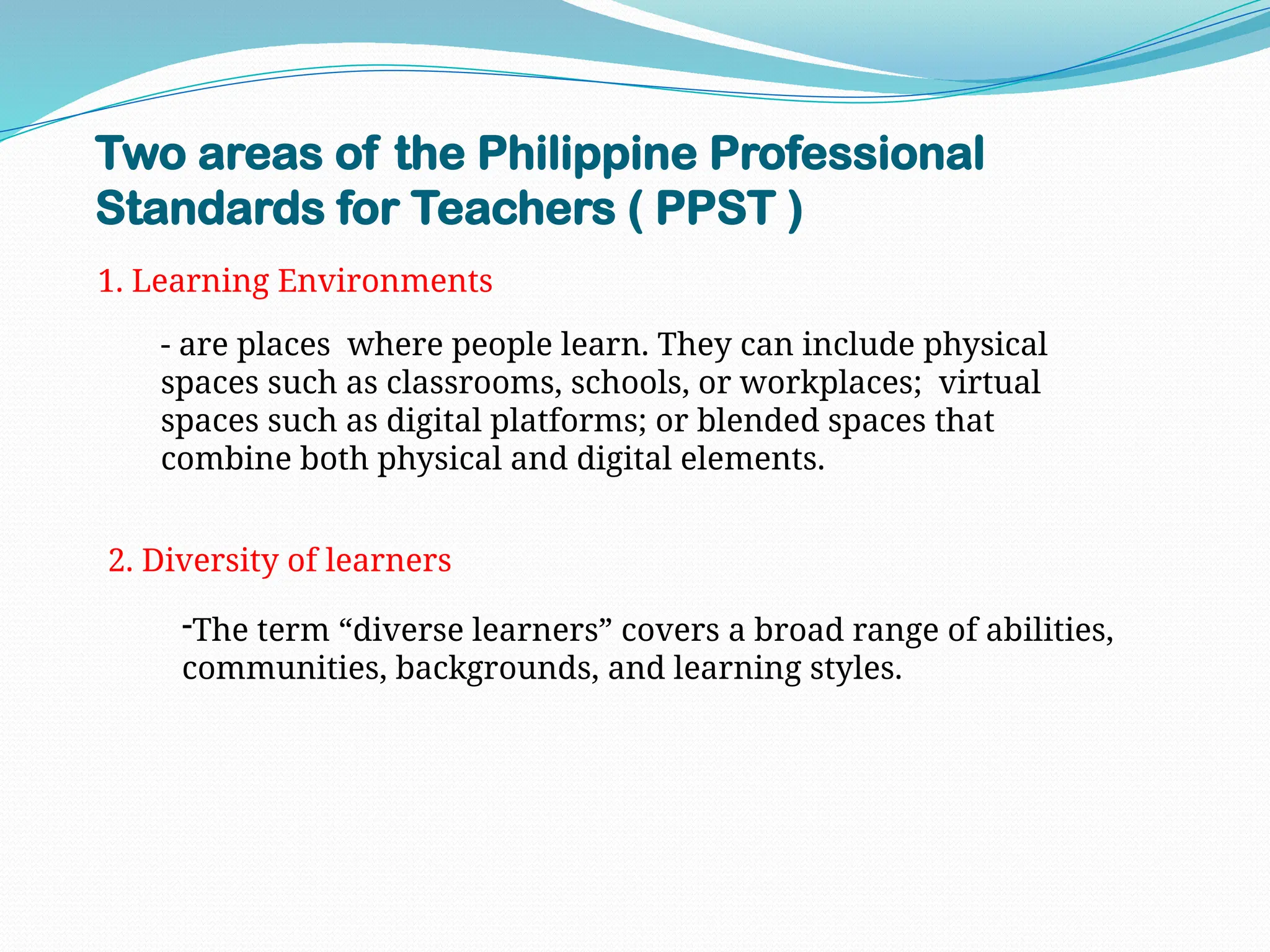 Two areas of the Philippine Professional Standards for Teachers ( PPST )

1. Learning Environments

- are places where people learn. They can include physical spaces such as classrooms, schools, or workplaces; virtual spaces such as digital platforms; or blended spaces that combine both physical and digital elements.

2. Diversity of learners

-The term “diverse learners” covers a broad range of abilities, communities, backgrounds, and learning styles.